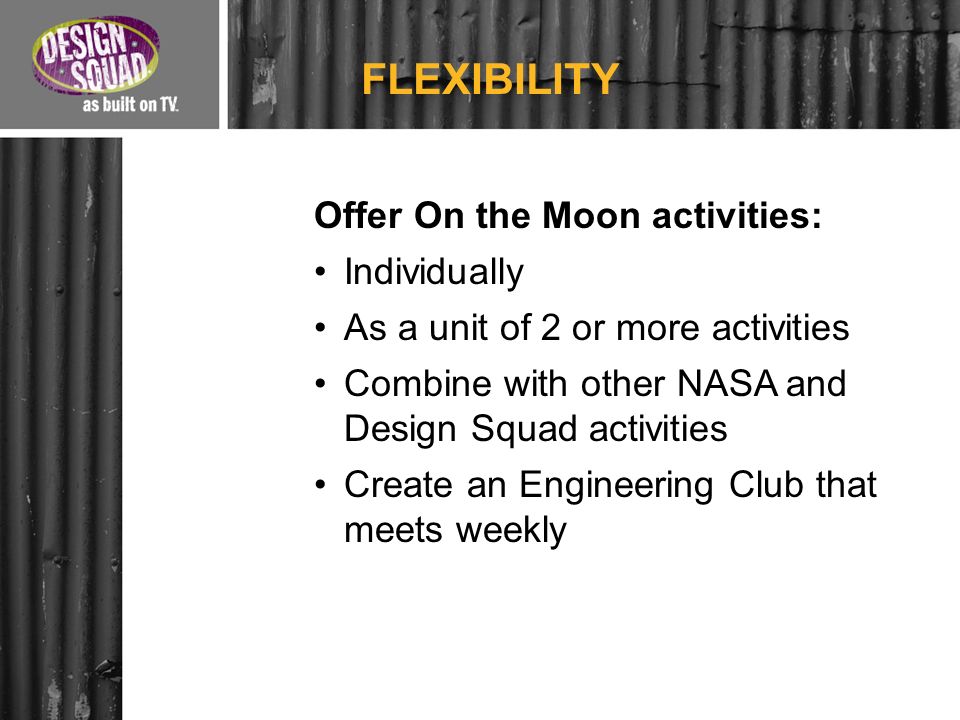 DESIGN SQUAD
as built on TV.

FLEXIBILITY

Offer On the Moon activities:

• Individually
• As a unit of 2 or more activities
• Combine with other NASA and Design Squad activities
• Create an Engineering Club that meets weekly